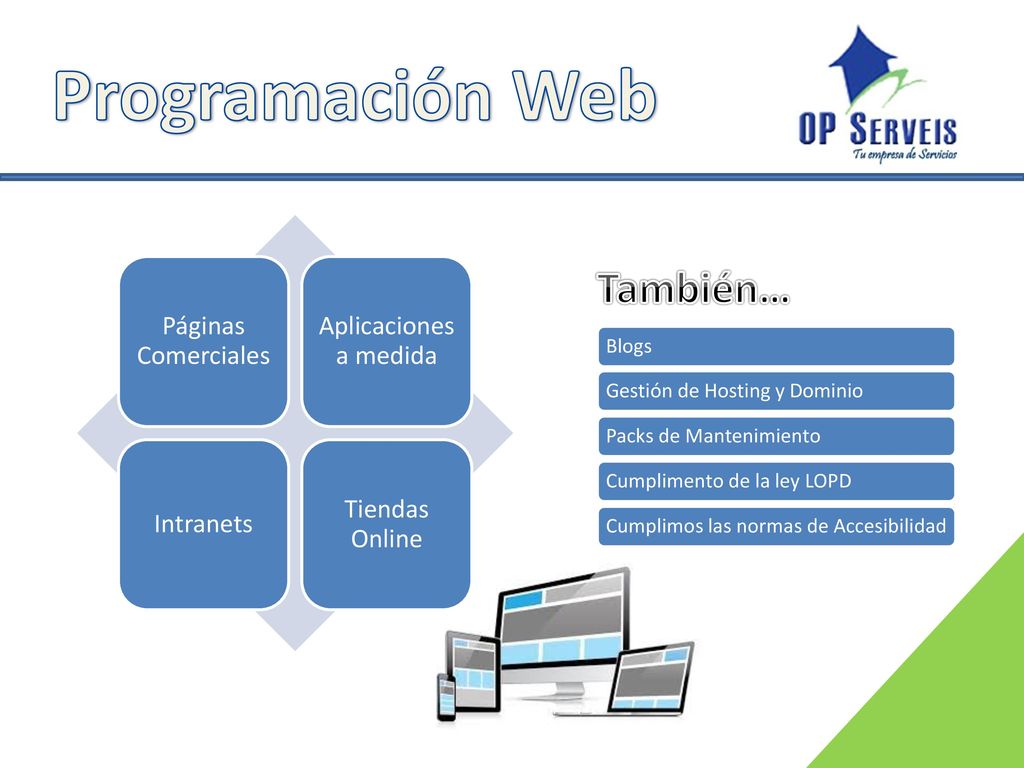 Programación Web

OP SERVEIS
Tu empresa de Servicios

Páginas Comerciales

Aplicaciones a medida

Intranets

Tiendas Online

También…

Blogs

Gestión de Hosting y Dominio

Packs de Mantenimiento

Cumplimento de la ley LOPD

Cumplimos las normas de Accesibilidad